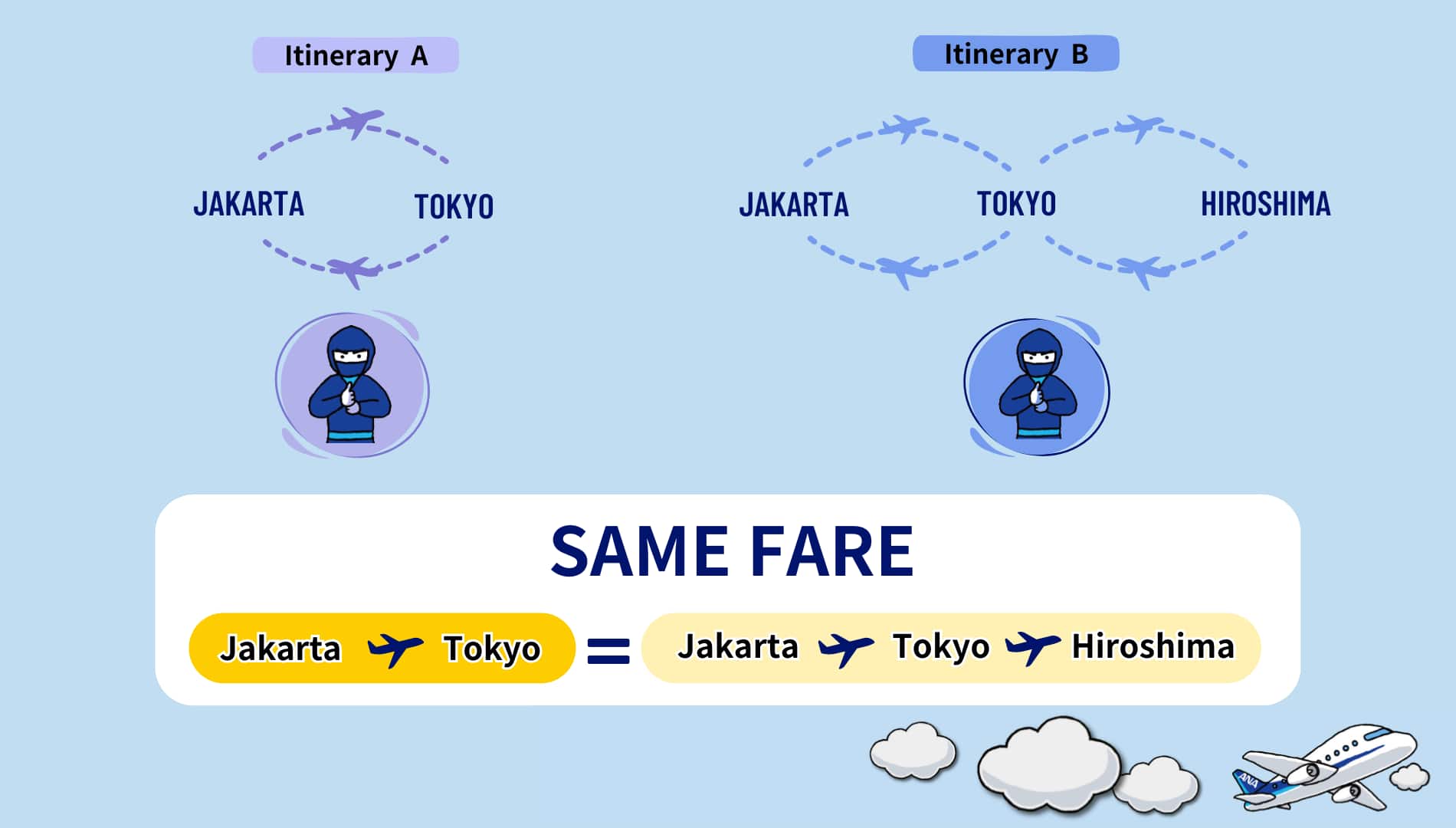 Itinerary A

JAKARTA TOKYO

Itinerary B

JAKARTA TOKYO HIROSHIMA

SAME FARE

Jakarta Tokyo = Jakarta Tokyo Hiroshima

ANA